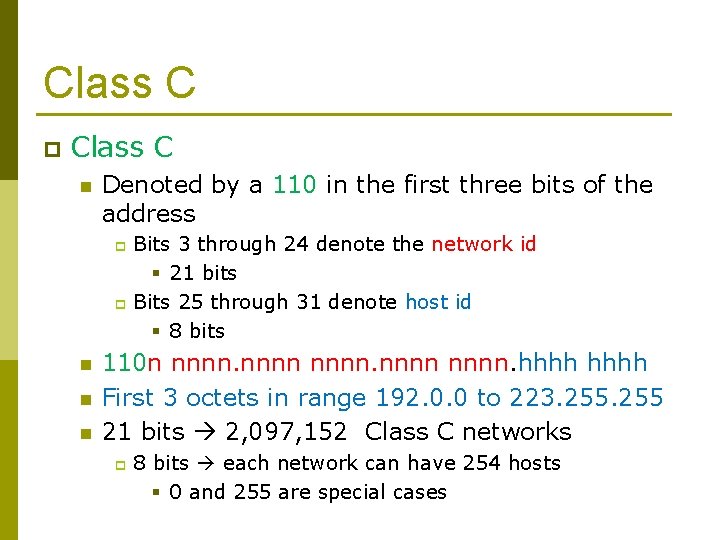 Class C

Class C

Denoted by a 110 in the first three bits of the address

Bits 3 through 24 denote the network id

21 bits

Bits 25 through 31 denote host id

8 bits

110n nnnn.nnnn nnnn.nnnn nnnn.hhhh hhhh

First 3 octets in range 192.0.0 to 223.255.255

21 bits → 2,097,152 Class C networks

8 bits → each network can have 254 hosts

0 and 255 are special cases